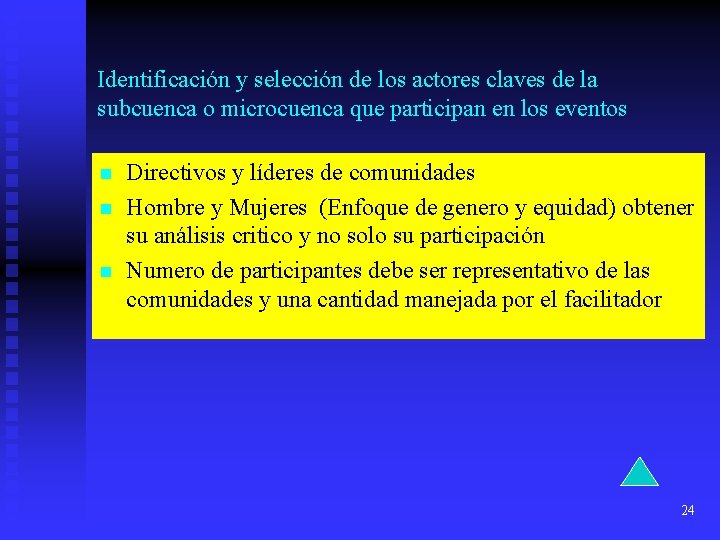 Identificación y selección de los actores claves de la subcuenca o microcuenca que participan en los eventos

- Directivos y líderes de comunidades
- Hombre y Mujeres (Enfoque de genero y equidad) obtener su análisis critico y no solo su participación
- Numero de participantes debe ser representativo de las comunidades y una cantidad manejada por el facilitador

24